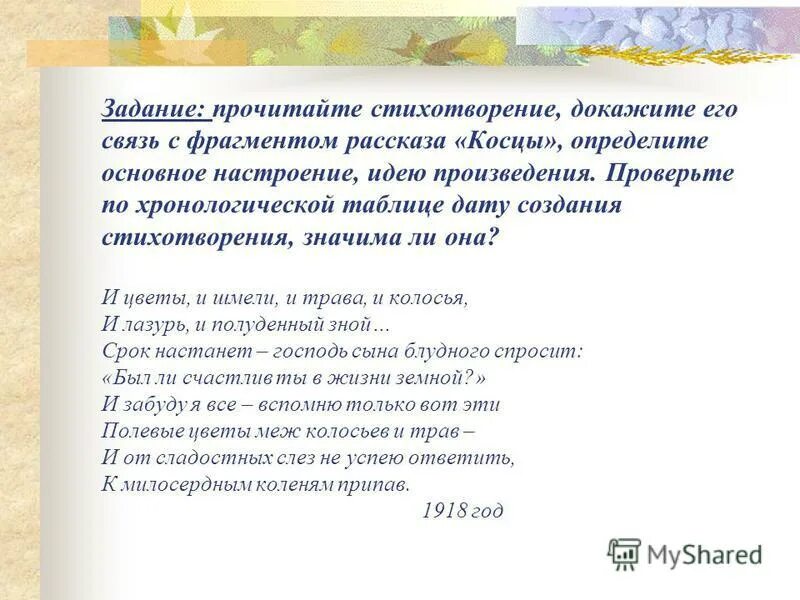 Задание: прочитайте стихотворение, докажите его связь с фрагментом рассказа «Косцы», определите основное настроение, идею произведения. Проверьте по хронологической таблице дату создания стихотворения, значима ли она?

И цветы, и шмели, и трава, и колосья,
И лазурь, и полуденный зной…
Срок настанет – господь сына блудного спросит:
«Был ли счастлив ты в жизни земной?»
И забуду я все – вспомню только вот эти
Полевые цветы меж колосьев и трав –
И от сладостных слез не успею ответить,
К милосердным коленям припав.
1918 год

MyShared